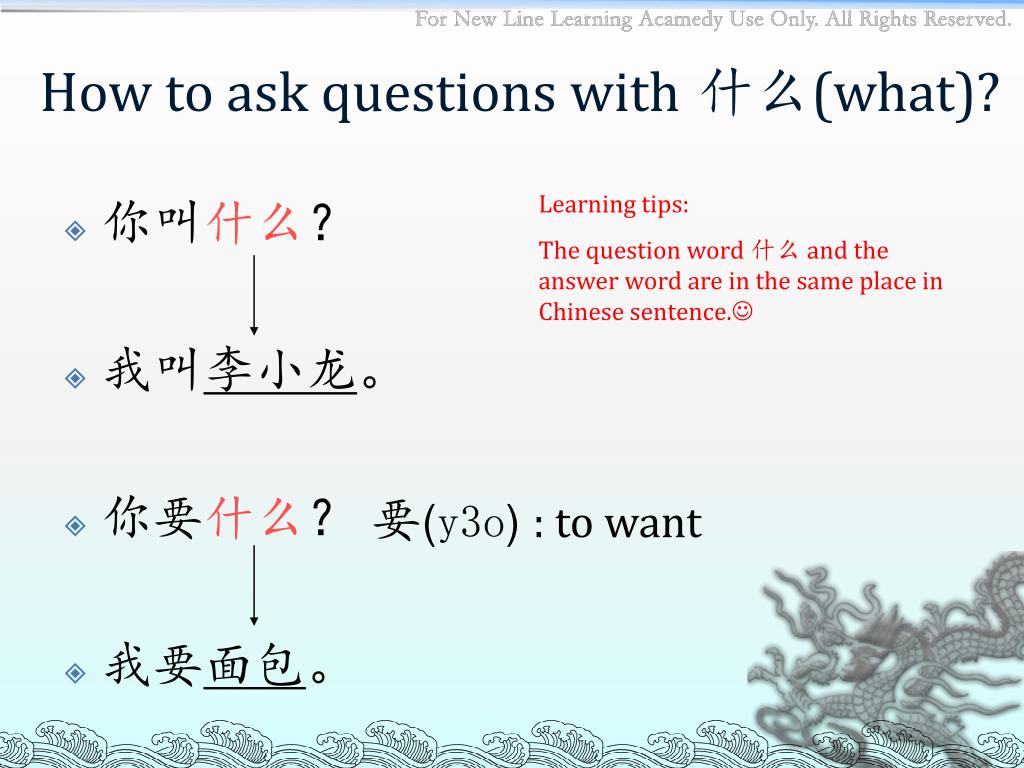 For New Line Learning Acamedy Use Only. All Rights Reserved.

How to ask questions with 什么(what)?

你叫什么？

我叫李小龙。

你要什么？ 要(y3o) : to want

我要面包。

Learning tips:

The question word 什么 and the answer word are in the same place in Chinese sentence.☺